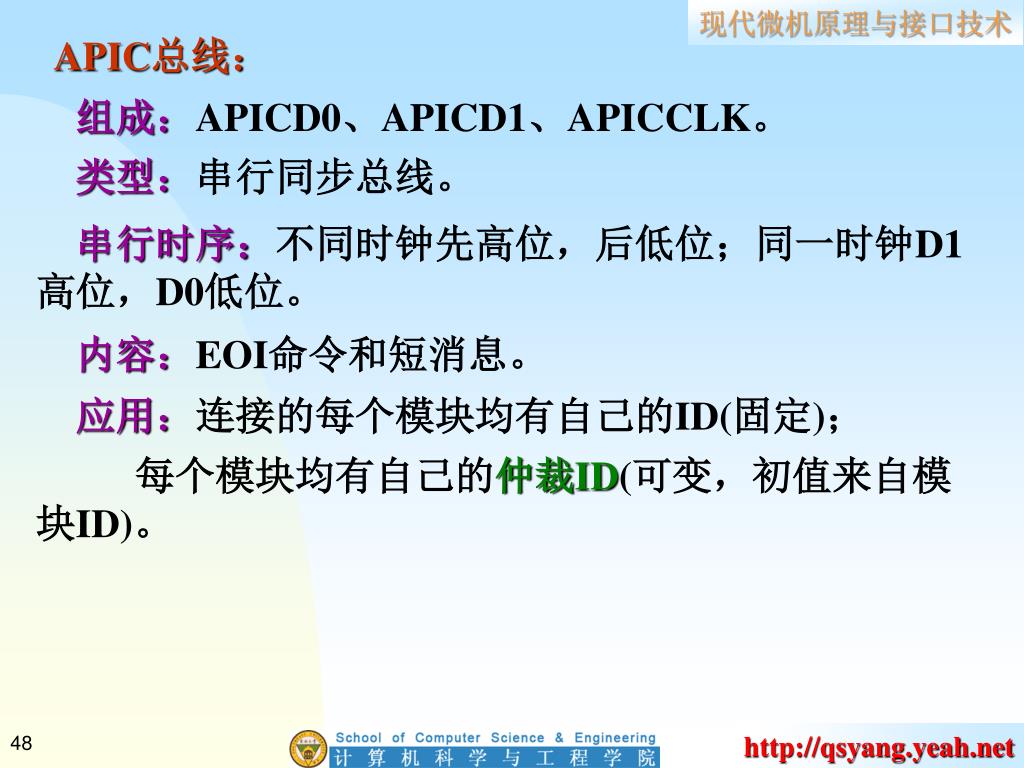 现代微机原理与接口技术

APIC总线：

组成：APICD0、APICD1、APICCLK。

类型：串行同步总线。

串行时序：不同时钟先高位，后低位；同一时钟D1高位，D0低位。

内容：EOI命令和短消息。

应用：连接的每个模块均有自己的ID(固定)；

每个模块均有自己的仲裁ID(可变，初值来自模块ID)。

48

School of Computer Science & Engineering
计 算 机 科 学 与 工 程 学 院

http://qsyang.yeah.net